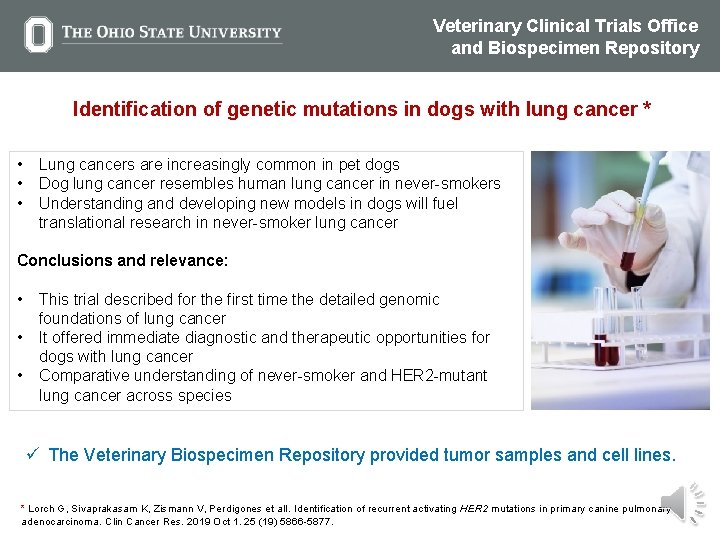 THE OHIO STATE UNIVERSITY

Veterinary Clinical Trials Office and Biospecimen Repository

Identification of genetic mutations in dogs with lung cancer *

• Lung cancers are increasingly common in pet dogs
• Dog lung cancer resembles human lung cancer in never-smokers
• Understanding and developing new models in dogs will fuel translational research in never-smoker lung cancer

Conclusions and relevance:

• This trial described for the first time the detailed genomic foundations of lung cancer
• It offered immediate diagnostic and therapeutic opportunities for dogs with lung cancer
• Comparative understanding of never-smoker and HER2-mutant lung cancer across species

✓ The Veterinary Biospecimen Repository provided tumor samples and cell lines.

* Lorch G, Sivaprakasam K, Zismann V, Perdigones et all. Identification of recurrent activating HER2 mutations in primary canine pulmonary adenocarcinoma. Clin Cancer Res. 2019 Oct 1. 25 (19) 5866-5877.